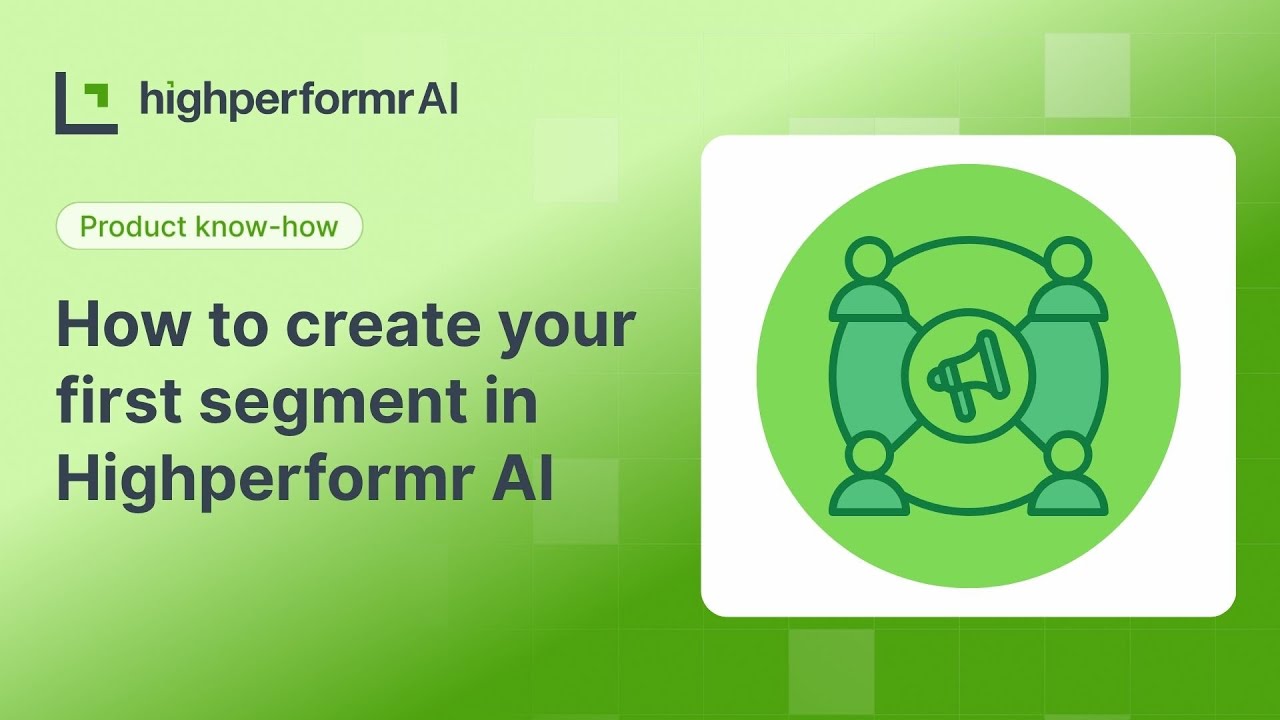 highperformr AI

Product know-how

How to create your first segment in Highperformr AI